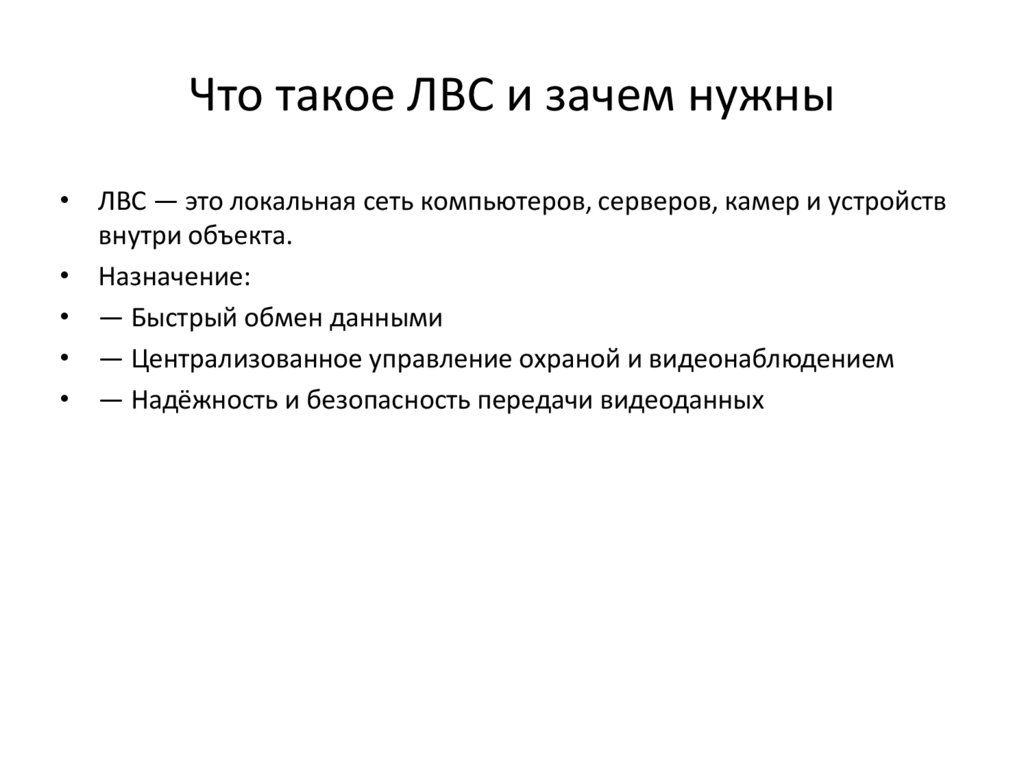 Что такое ЛВС и зачем нужны

• ЛВС — это локальная сеть компьютеров, серверов, камер и устройств внутри объекта.
• Назначение:
• — Быстрый обмен данными
• — Централизованное управление охраной и видеонаблюдением
• — Надёжность и безопасность передачи видеоданных